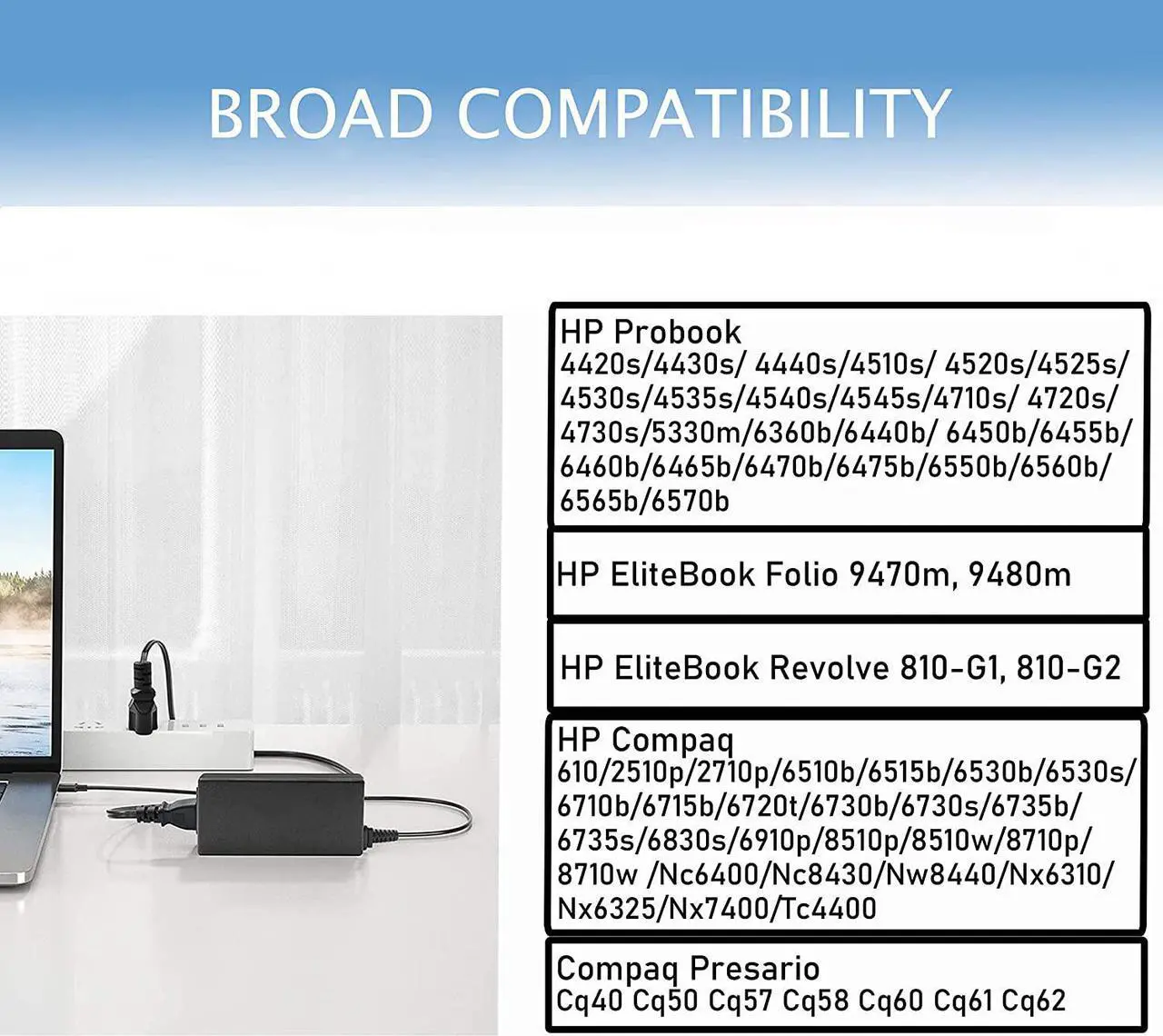 BROAD COMPATIBILITY

HP Probook
4420s/4430s/ 4440s/4510s/ 4520s/4525s/ 4530s/4535s/4540s/4545s/4710s/ 4720s/ 4730s/5330m/6360b/6440b/ 6450b/6455b/ 6460b/6465b/6470b/6475b/6550b/6560b/ 6565b/6570b

HP EliteBook Folio 9470m, 9480m

HP EliteBook Revolve 810-G1, 810-G2

HP Compaq
610/2510p/2710p/6510b/6515b/6530b/6530s/ 6710b/6715b/6720t/6730b/6730s/6735b/ 6735s/6830s/6910p/8510p/8510w/8710p/ 8710w /Nc6400/Nc8430/Nw8440/Nx6310/ Nx6325/Nx7400/Tc4400

Compaq Presario
Cq40 Cq50 Cq57 Cq58 Cq60 Cq61 Cq62